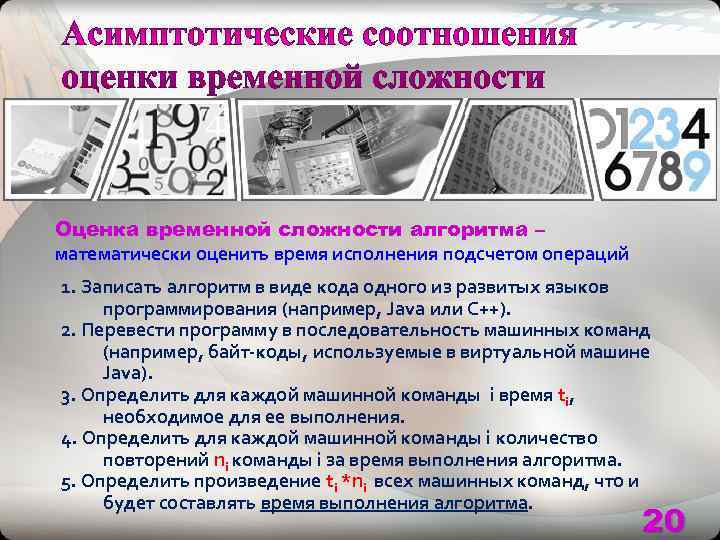 Асимптотические соотношения оценки временной сложности

Оценка временной сложности алгоритма – математически оценить время исполнения подсчетом операций

1. Записать алгоритм в виде кода одного из развитых языков программирования (например, Java или C++).
2. Перевести программу в последовательность машинных команд (например, байт-коды, используемые в виртуальной машине Java).
3. Определить для каждой машинной команды i время $t_i$, необходимое для ее выполнения.
4. Определить для каждой машинной команды i количество повторений $n_i$ команды i за время выполнения алгоритма.
5. Определить произведение $t_i * n_i$ всех машинных команд, что и будет составлять время выполнения алгоритма.

20